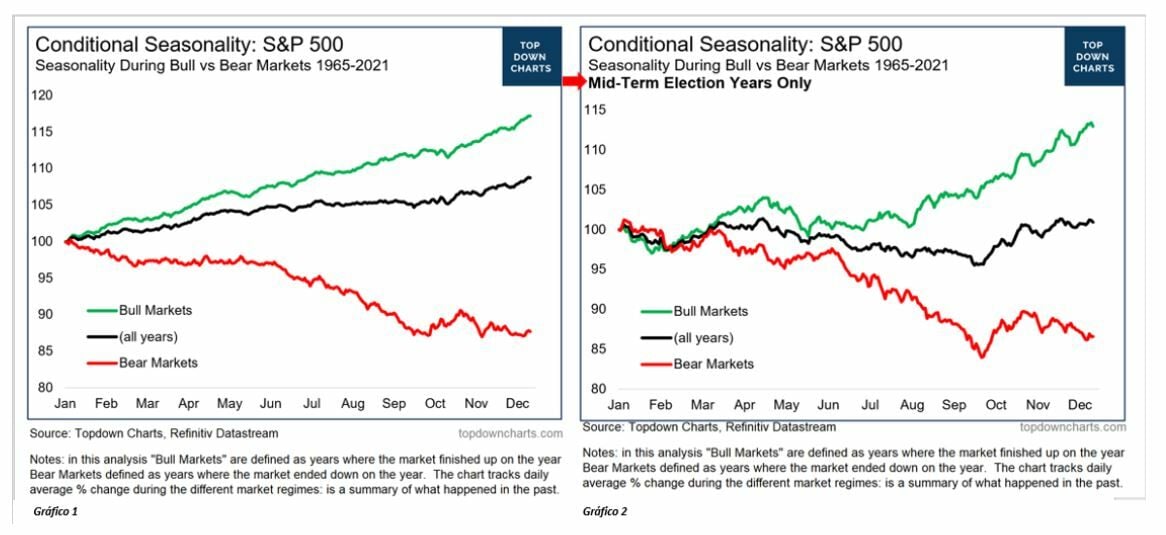 Conditional Seasonality: S&P 500
Seasonality During Bull vs Bear Markets 1965-2021

TOP DOWN CHARTS

120
115
110
105
100
95
90
85
80

Bull Markets
(all years)
Bear Markets

Jan Feb Mar Apr May Jun Jul Aug Sep Oct Nov Dec

Source: Topdown Charts, Refinitiv Datastream
topdowncharts.com

Notes: in this analysis "Bull Markets" are defined as years where the market finished up on the year Bear Markets defined as years where the market ended down on the year. The chart tracks daily average % change during the different market regimes: is a summary of what happened in the past.

Gráfico 1

Conditional Seasonality: S&P 500
Seasonality During Bull vs Bear Markets 1965-2021
Mid-Term Election Years Only

TOP DOWN CHARTS

115
110
105
100
95
90
85
80

Bull Markets
(all years)
Bear Markets

Jan Feb Mar Apr May Jun Jul Aug Sep Oct Nov Dec

Source: Topdown Charts, Refinitiv Datastream
topdowncharts.com

Notes: in this analysis "Bull Markets" are defined as years where the market finished up on the year Bear Markets defined as years where the market ended down on the year. The chart tracks daily average % change during the different market regimes: is a summary of what happened in the past.

Gráfico 2